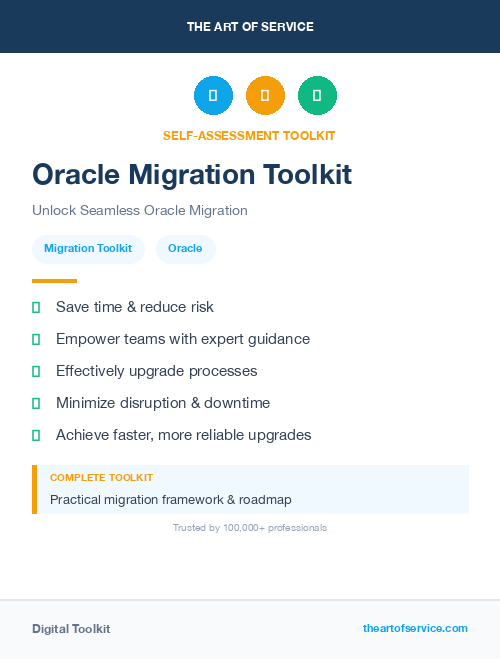 THE ART OF SERVICE

SELF-ASSESSMENT TOOLKIT

Oracle Migration Toolkit

Unlock Seamless Oracle Migration

Migration Toolkit

Oracle

Save time & reduce risk

Empower teams with expert guidance

Effectively upgrade processes

Minimize disruption & downtime

Achieve faster, more reliable upgrades

COMPLETE TOOLKIT

Practical migration framework & roadmap

Trusted by 100,000+ professionals

Digital Toolkit

theartofservice.com